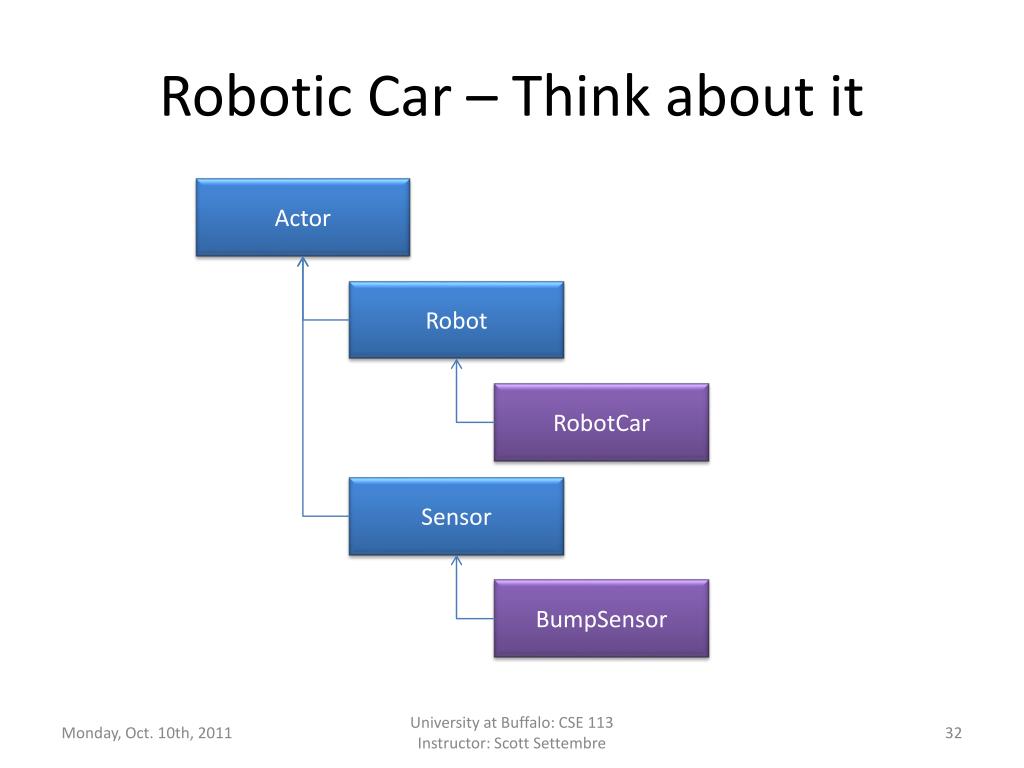 Robotic Car – Think about it

Actor

Robot

RobotCar

Sensor

BumpSensor

Monday, Oct. 10th, 2011

University at Buffalo: CSE 113
Instructor: Scott Settembre

32